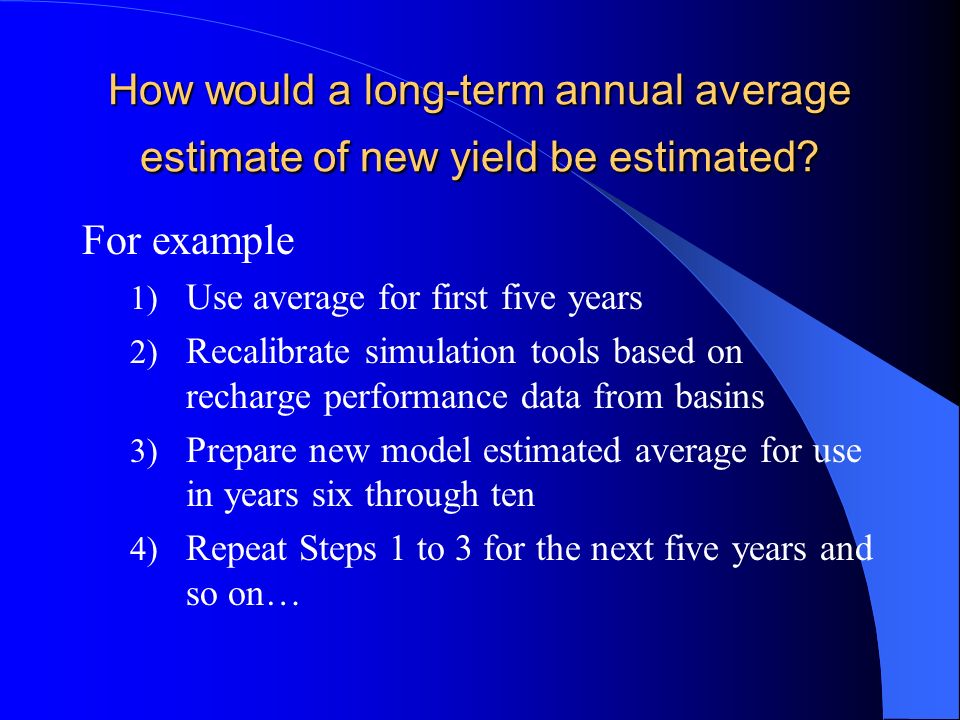 How would a long-term annual average estimate of new yield be estimated?

For example

1) Use average for first five years

2) Recalibrate simulation tools based on recharge performance data from basins

3) Prepare new model estimated average for use in years six through ten

4) Repeat Steps 1 to 3 for the next five years and so on…